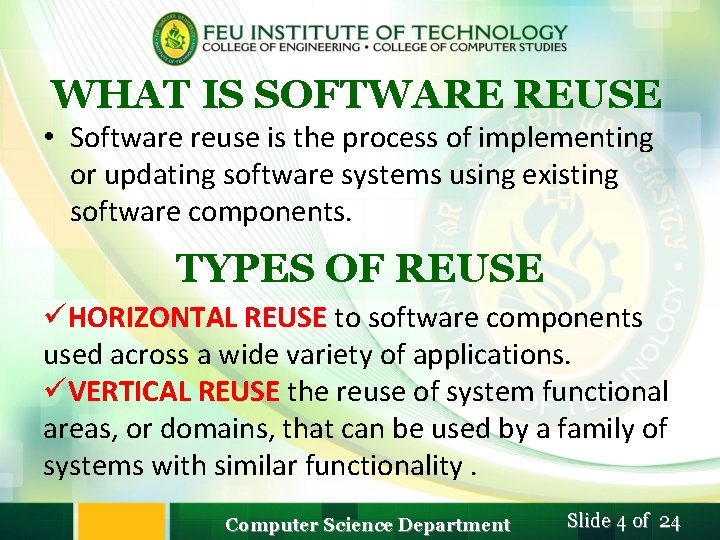 FEU INSTITUTE OF TECHNOLOGY
COLLEGE OF ENGINEERING • COLLEGE OF COMPUTER STUDIES

WHAT IS SOFTWARE REUSE

• Software reuse is the process of implementing or updating software systems using existing software components.

TYPES OF REUSE

✓HORIZONTAL REUSE to software components used across a wide variety of applications.

✓VERTICAL REUSE the reuse of system functional areas, or domains, that can be used by a family of systems with similar functionality .

Computer Science Department

Slide 4 of 24